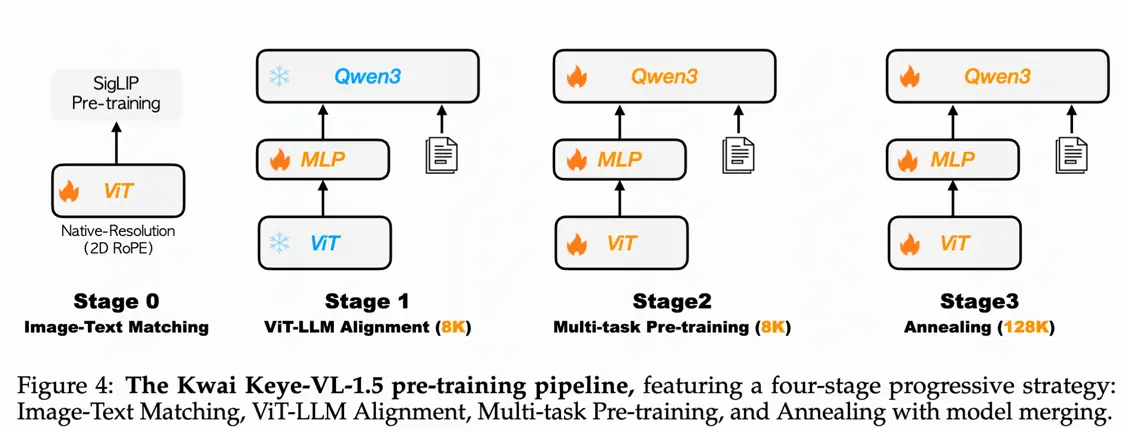 SigLIP Pre-training

ViT

Native-Resolution (2D RoPE)

Stage 0
Image-Text Matching

Qwen3

MLP

ViT

Stage 1
ViT-LLM Alignment (8K)

Qwen3

MLP

ViT

Stage2
Multi-task Pre-training (8K)

Qwen3

MLP

ViT

Stage3
Annealing (128K)

Figure 4: The Kwai Keye-VL-1.5 pre-training pipeline, featuring a four-stage progressive strategy: Image-Text Matching, ViT-LLM Alignment, Multi-task Pre-training, and Annealing with model merging.